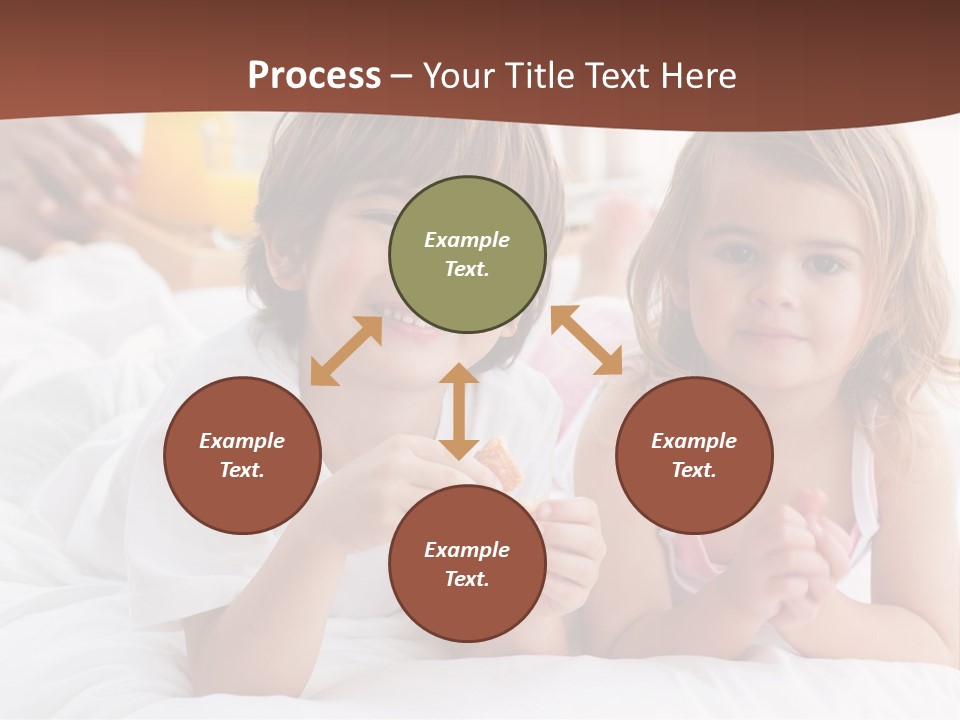 Process – Your Title Text Here

Example Text.

Example Text.

Example Text.

Example Text.